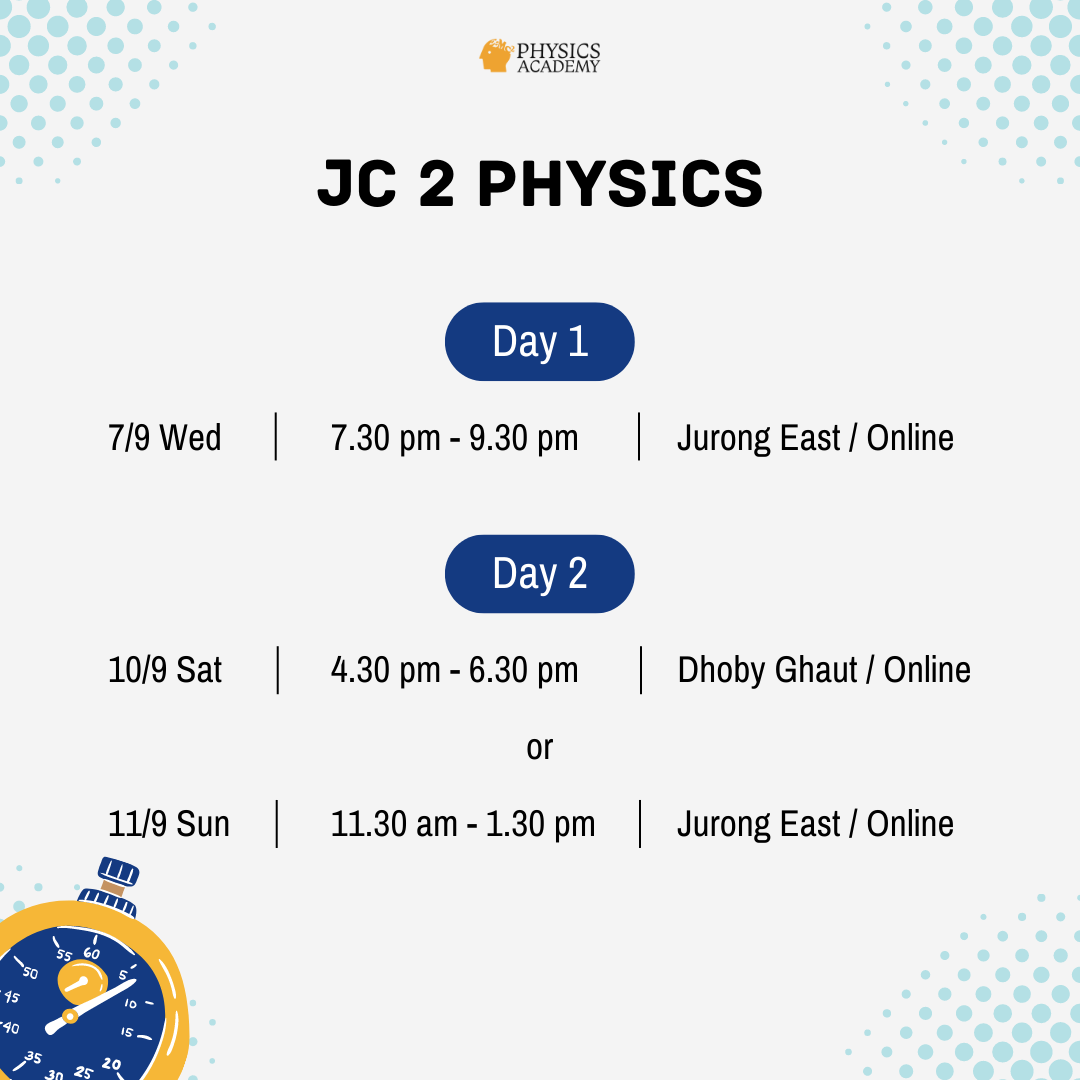 PHYSICS ACADEMY

JC 2 PHYSICS

Day 1

7/9 Wed | 7.30 pm - 9.30 pm | Jurong East / Online

Day 2

10/9 Sat | 4.30 pm - 6.30 pm | Dhoby Ghaut / Online

or

11/9 Sun | 11.30 am - 1.30 pm | Jurong East / Online

55 60 5 10 15 20 25 30 35 40 45 50